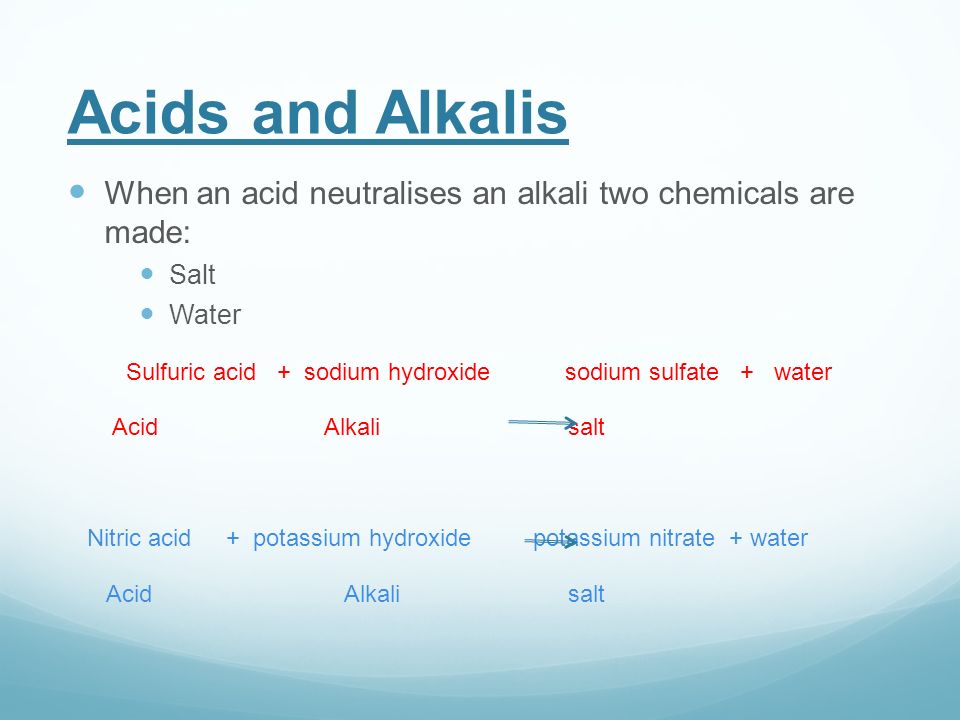 Acids and Alkalis

When an acid neutralises an alkali two chemicals are made:

Salt

Water

Sulfuric acid + sodium hydroxide sodium sulfate + water

Acid Alkali → salt

Nitric acid + potassium hydroxide → potassium nitrate + water

Acid Alkali salt